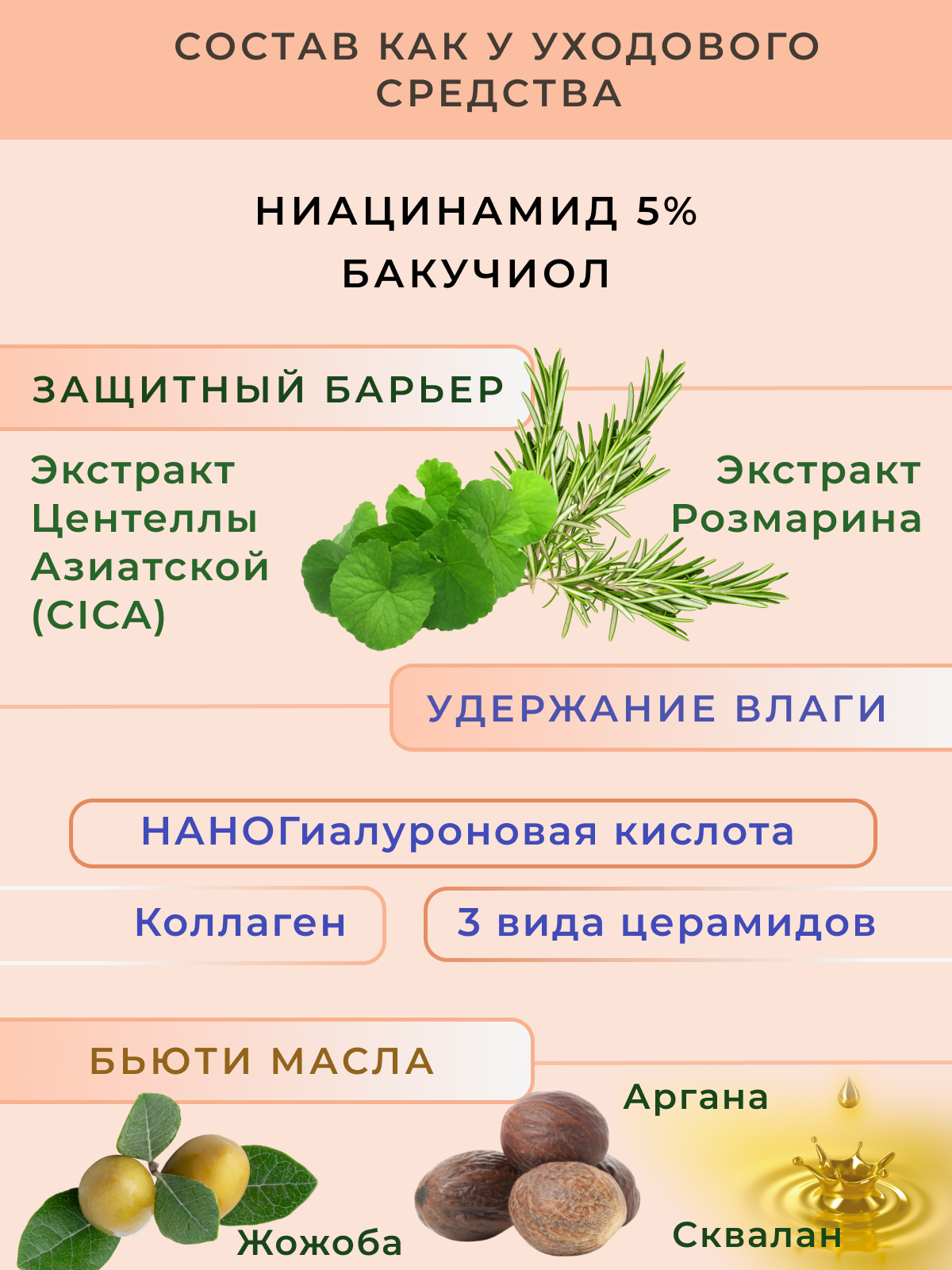 СОСТАВ КАК У УХОДОВОГО СРЕДСТВА

НИАЦИНАМИД 5%
БАКУЧИОЛ

ЗАЩИТНЫЙ БАРЬЕР

Экстракт Центеллы Азиатской (CICA)

Экстракт Розмарина

УДЕРЖАНИЕ ВЛАГИ

НАНОГиалуроновая кислота

Коллаген

3 вида церамидов

БЬЮТИ МАСЛА

Аргана

Жожоба

Сквалан